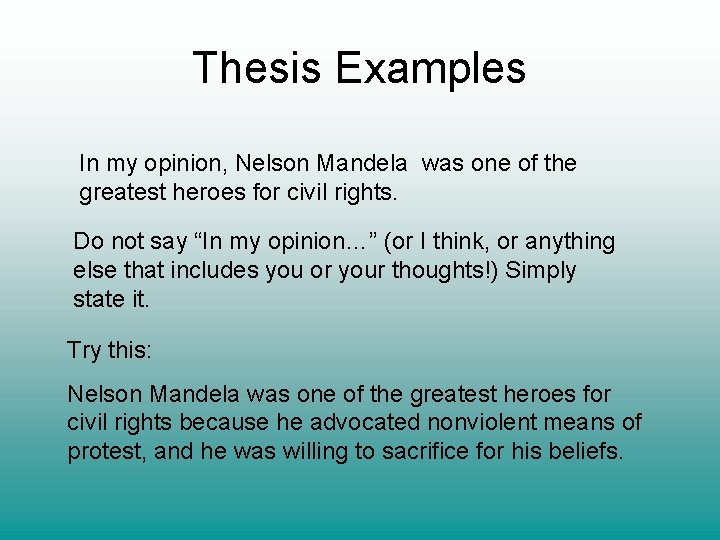 Thesis Examples

In my opinion, Nelson Mandela was one of the greatest heroes for civil rights.

Do not say “In my opinion…” (or I think, or anything else that includes you or your thoughts!) Simply state it.

Try this:

Nelson Mandela was one of the greatest heroes for civil rights because he advocated nonviolent means of protest, and he was willing to sacrifice for his beliefs.